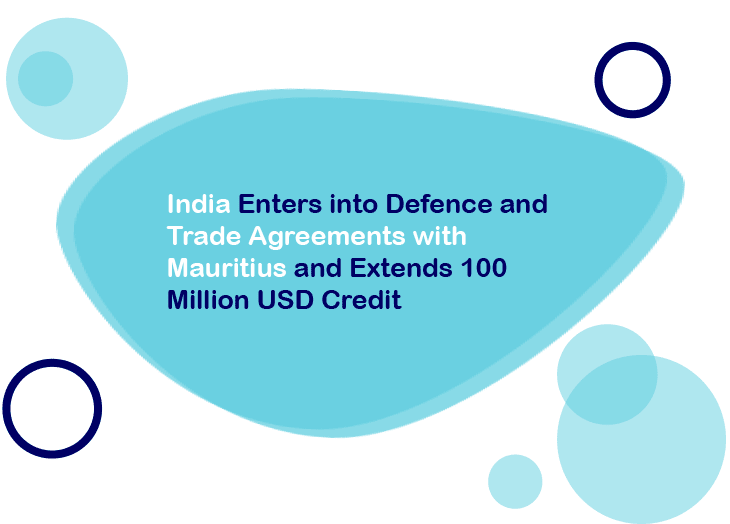 India Enters into Defence and Trade Agreements with Mauritius and Extends 100 Million USD Credit